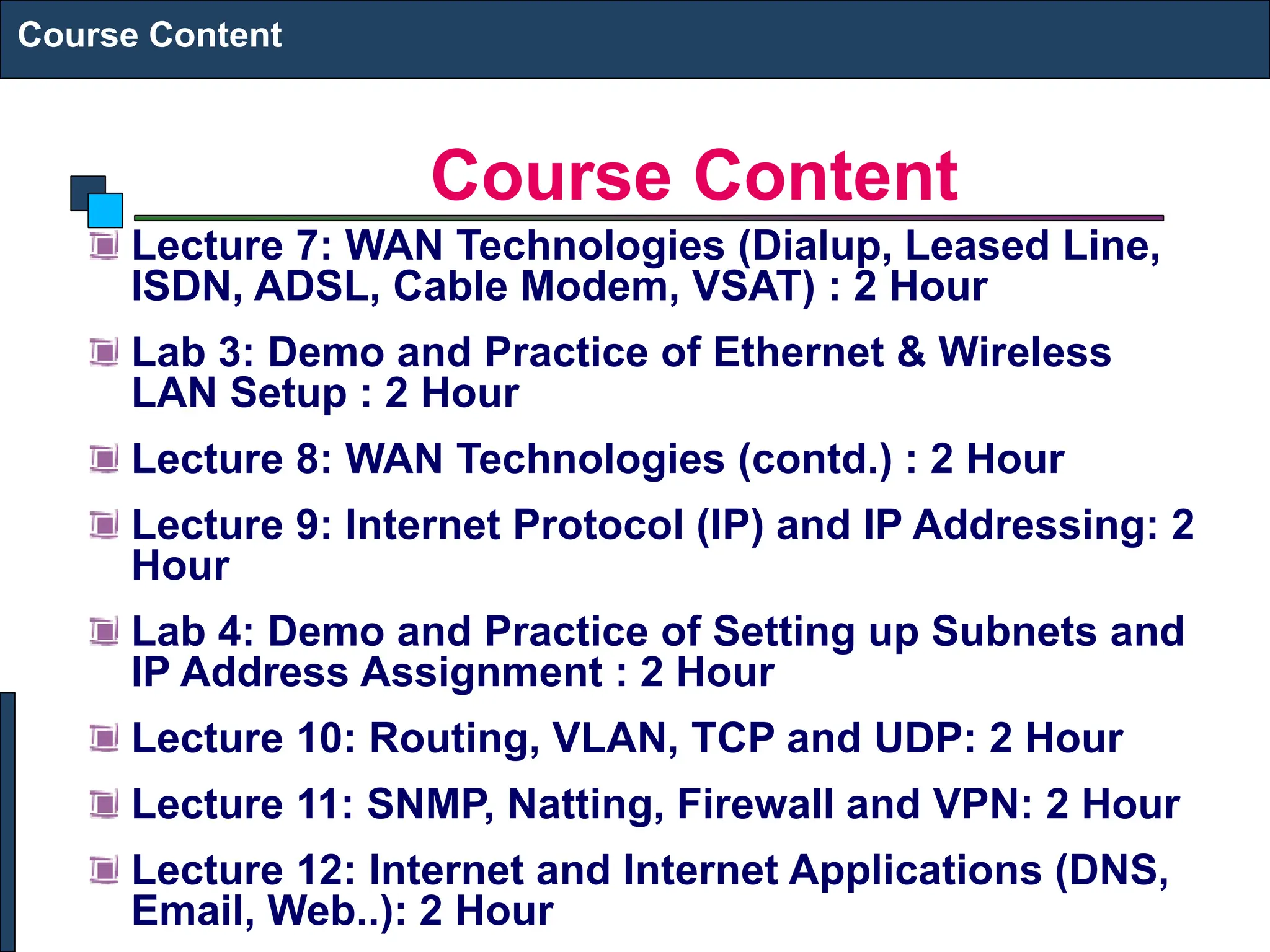 Course Content

Course Content

Lecture 7: WAN Technologies (Dialup, Leased Line, ISDN, ADSL, Cable Modem, VSAT) : 2 Hour

Lab 3: Demo and Practice of Ethernet & Wireless LAN Setup : 2 Hour

Lecture 8: WAN Technologies (contd.) : 2 Hour

Lecture 9: Internet Protocol (IP) and IP Addressing: 2 Hour

Lab 4: Demo and Practice of Setting up Subnets and IP Address Assignment : 2 Hour

Lecture 10: Routing, VLAN, TCP and UDP: 2 Hour

Lecture 11: SNMP, Natting, Firewall and VPN: 2 Hour

Lecture 12: Internet and Internet Applications (DNS, Email, Web..): 2 Hour